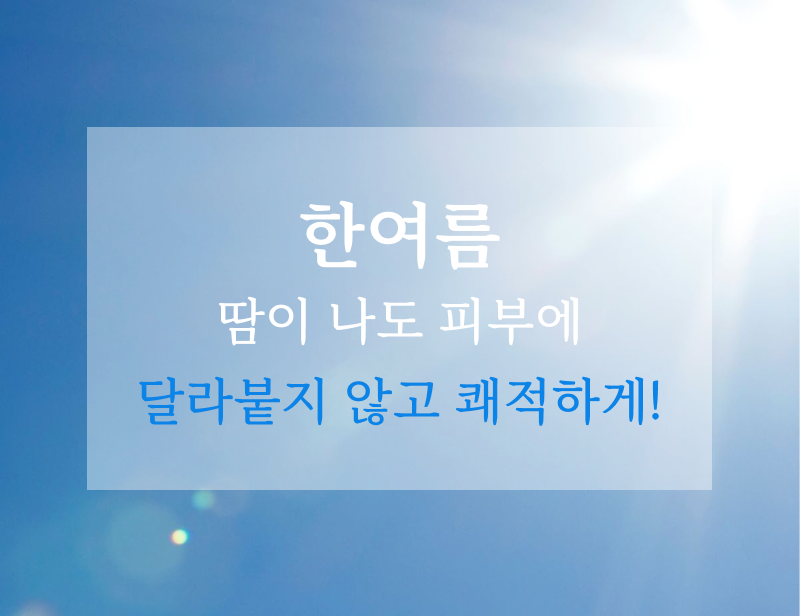 한여름

땀이 나도 피부에

달라붙지 않고 쾌적하게!